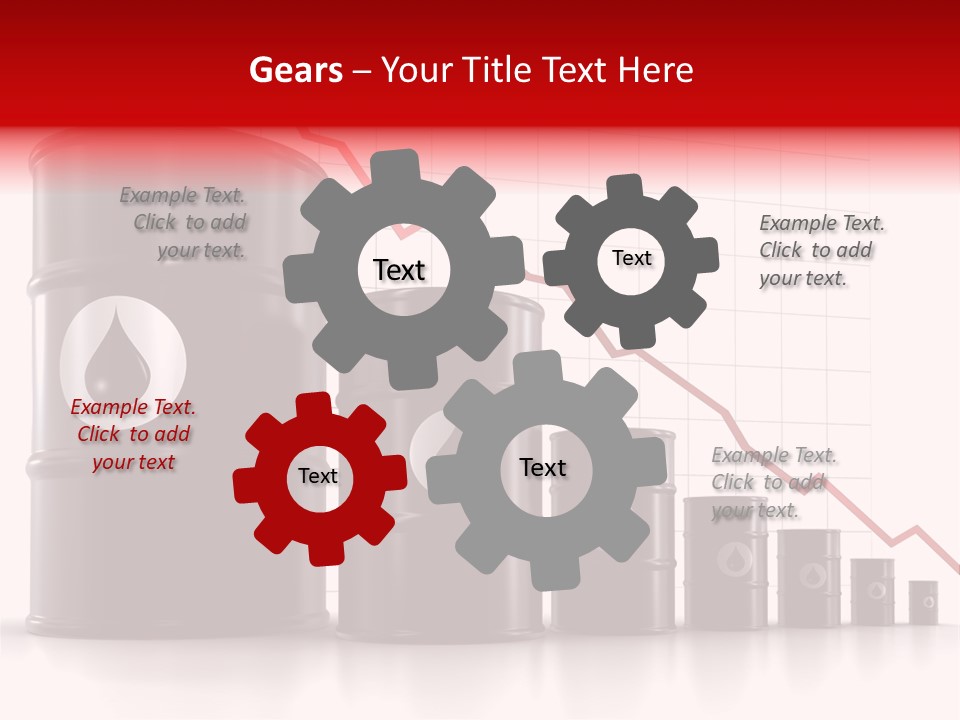 Gears – Your Title Text Here

Example Text. Click to add your text.

Text

Text

Example Text. Click to add your text.

Example Text. Click to add your text

Text

Text

Example Text. Click to add your text.